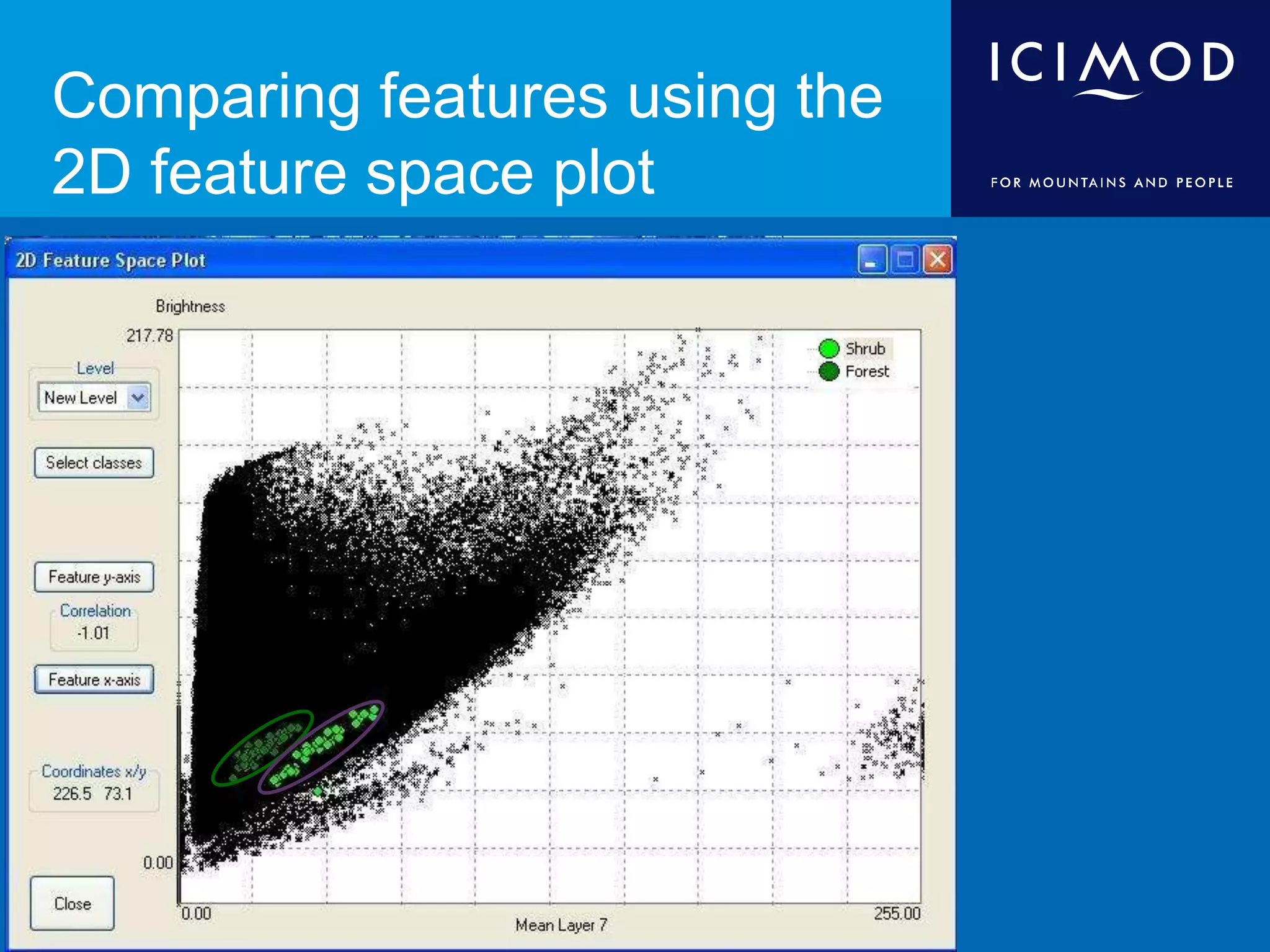 Comparing features using the 2D feature space plot

ICIMOD

FOR MOUNTAINS AND PEOPLE

2D Feature Space Plot

Brightness

217.78

Level

New Level

Select classes

Feature y-axis

Correlation

-1.01

Feature x-axis

Coordinates x/y

226.5 73.1

0.00

Close

Shrub

Forest

0.00

Mean Layer 7

255.00